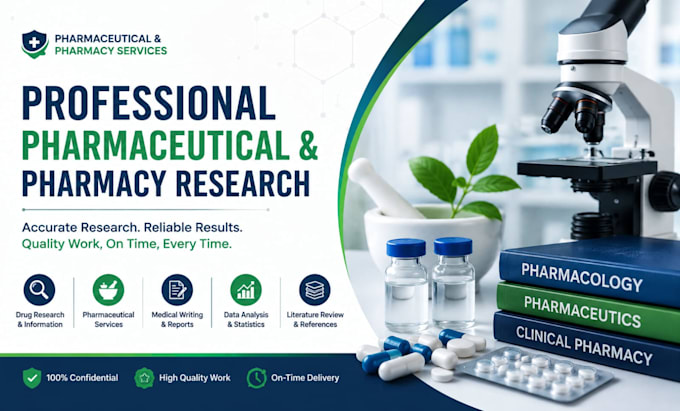 PHARMACEUTICAL & PHARMACY SERVICES

PROFESSIONAL PHARMACEUTICAL & PHARMACY RESEARCH

Accurate Research. Reliable Results.
Quality Work, On Time, Every Time.

Drug Research & Information

Pharmaceutical Services

Medical Writing & Reports

Data Analysis & Statistics

Literature Review & References

100% Confidential

High Quality Work

On-Time Delivery

PHARMACOLOGY

PHARMACEUTICS

CLINICAL PHARMACY